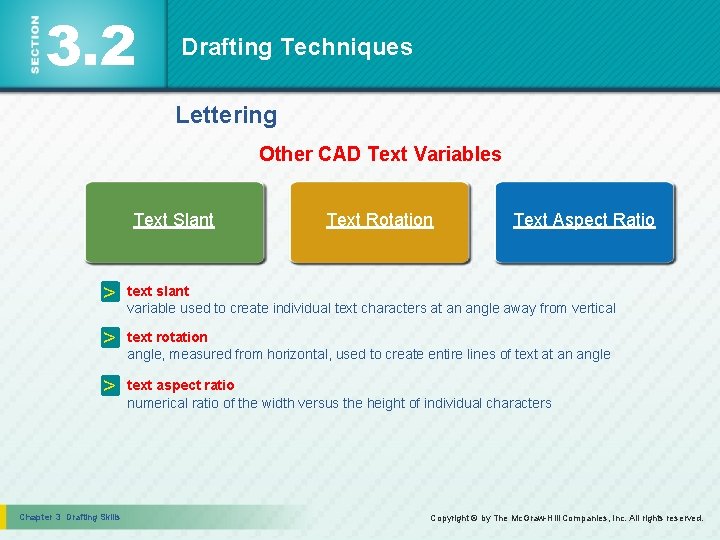 SECTION 3.2

Drafting Techniques

Lettering

Other CAD Text Variables

Text Slant

Text Rotation

Text Aspect Ratio

> text slant
variable used to create individual text characters at an angle away from vertical

> text rotation
angle, measured from horizontal, used to create entire lines of text at an angle

> text aspect ratio
numerical ratio of the width versus the height of individual characters

Chapter 3 Drafting Skills

Copyright © by The McGraw-Hill Companies, Inc. All rights reserved.